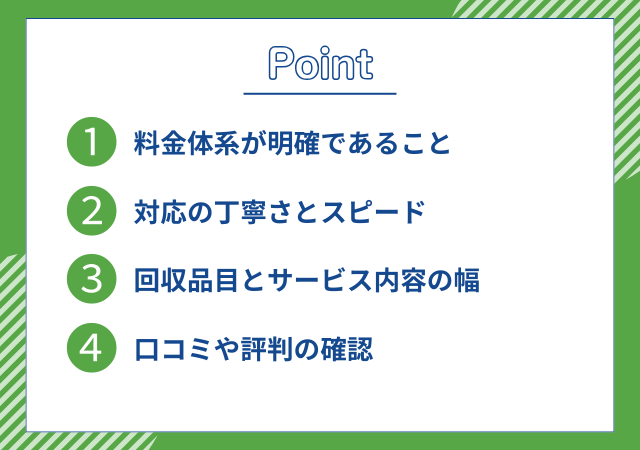 Point

1 料金体系が明確であること

2 対応の丁寧さとスピード

3 回収品目とサービス内容の幅

4 口コミや評判の確認